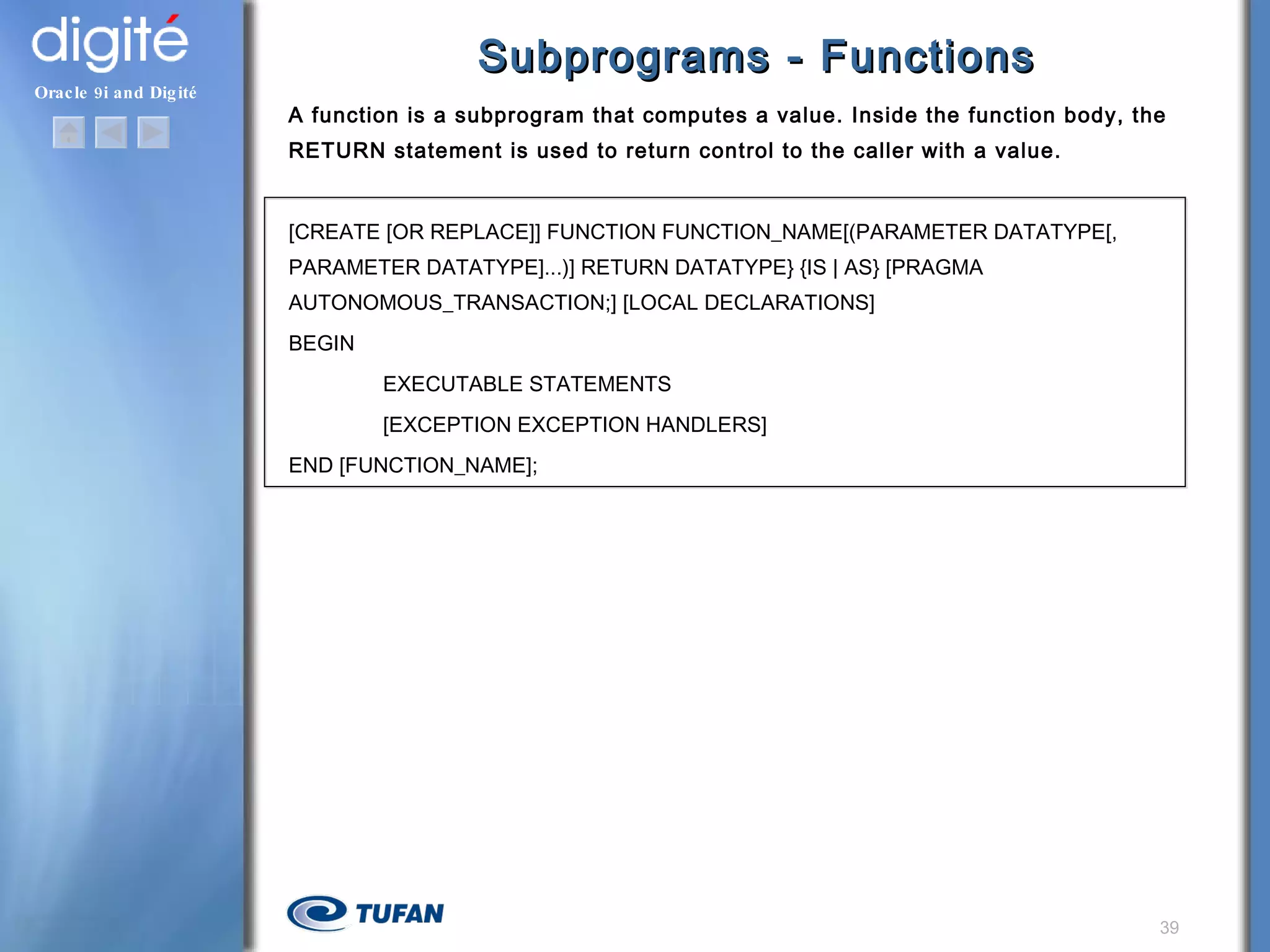 digité
Oracle 9i and Digité

Subprograms - Functions

A function is a subprogram that computes a value. Inside the function body, the RETURN statement is used to return control to the caller with a value.

[CREATE [OR REPLACE]] FUNCTION FUNCTION_NAME[(PARAMETER DATATYPE[, PARAMETER DATATYPE]...)] RETURN DATATYPE} {IS | AS} [PRAGMA AUTONOMOUS_TRANSACTION;] [LOCAL DECLARATIONS]

BEGIN

EXECUTABLE STATEMENTS

[EXCEPTION EXCEPTION HANDLERS]

END [FUNCTION_NAME];

TUFAN

39